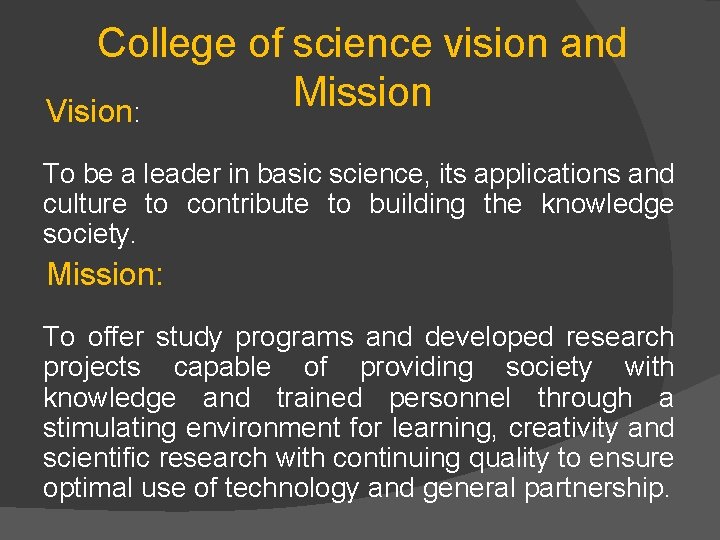 College of science vision and Mission

Vision:

To be a leader in basic science, its applications and culture to contribute to building the knowledge society.

Mission:

To offer study programs and developed research projects capable of providing society with knowledge and trained personnel through a stimulating environment for learning, creativity and scientific research with continuing quality to ensure optimal use of technology and general partnership.